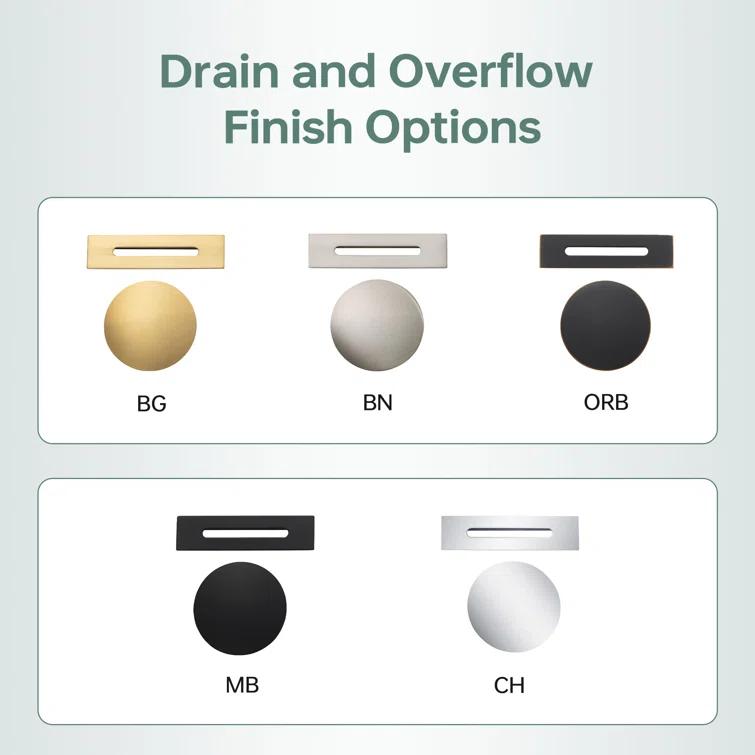 Drain and Overflow Finish Options

BG

BN

ORB

MB

CH